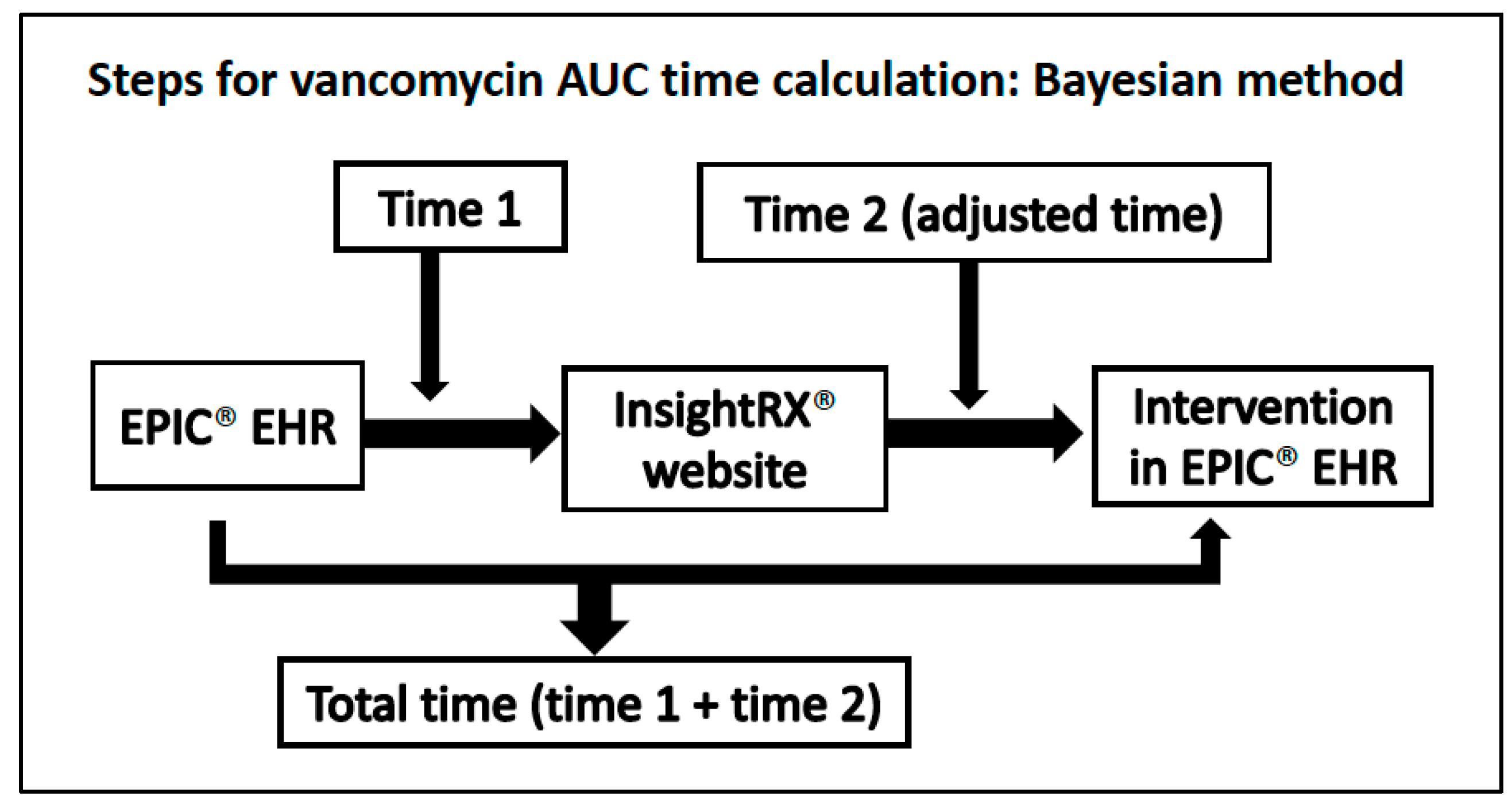 Steps for vancomycin AUC time calculation: Bayesian method

Time 1

Time 2 (adjusted time)

EPIC® EHR

InsightRX® website

Intervention in EPIC® EHR

Total time (time 1 + time 2)